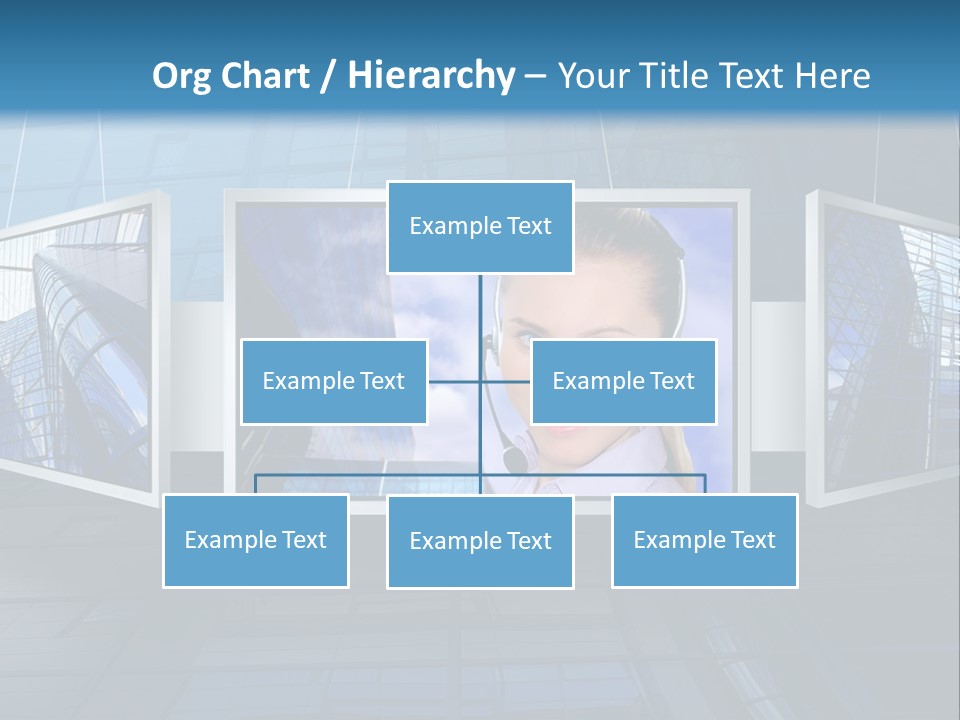 Org Chart / Hierarchy – Your Title Text Here

Example Text

Example Text

Example Text

Example Text

Example Text

Example Text